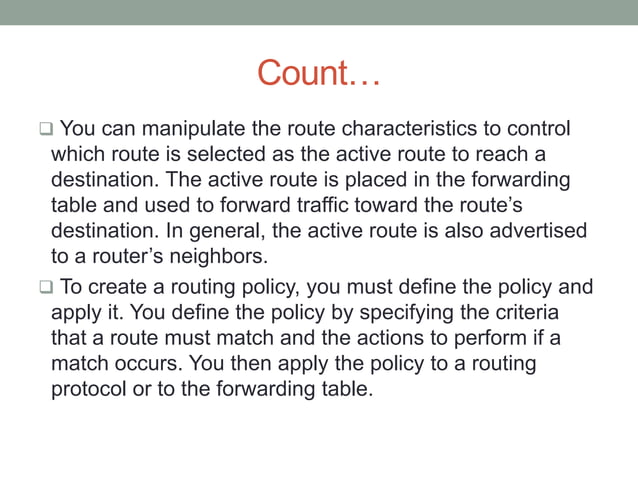 Count…

❑ You can manipulate the route characteristics to control which route is selected as the active route to reach a destination. The active route is placed in the forwarding table and used to forward traffic toward the route's destination. In general, the active route is also advertised to a router's neighbors.

❑ To create a routing policy, you must define the policy and apply it. You define the policy by specifying the criteria that a route must match and the actions to perform if a match occurs. You then apply the policy to a routing protocol or to the forwarding table.